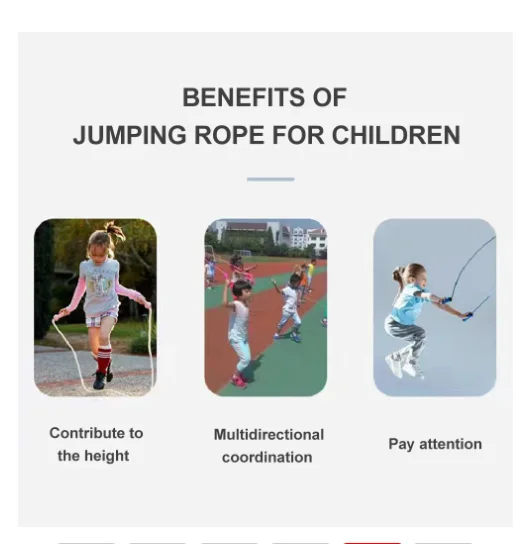 BENEFITS OF
JUMPING ROPE FOR CHILDREN

Contribute to the height

Multidirectional coordination

Pay attention